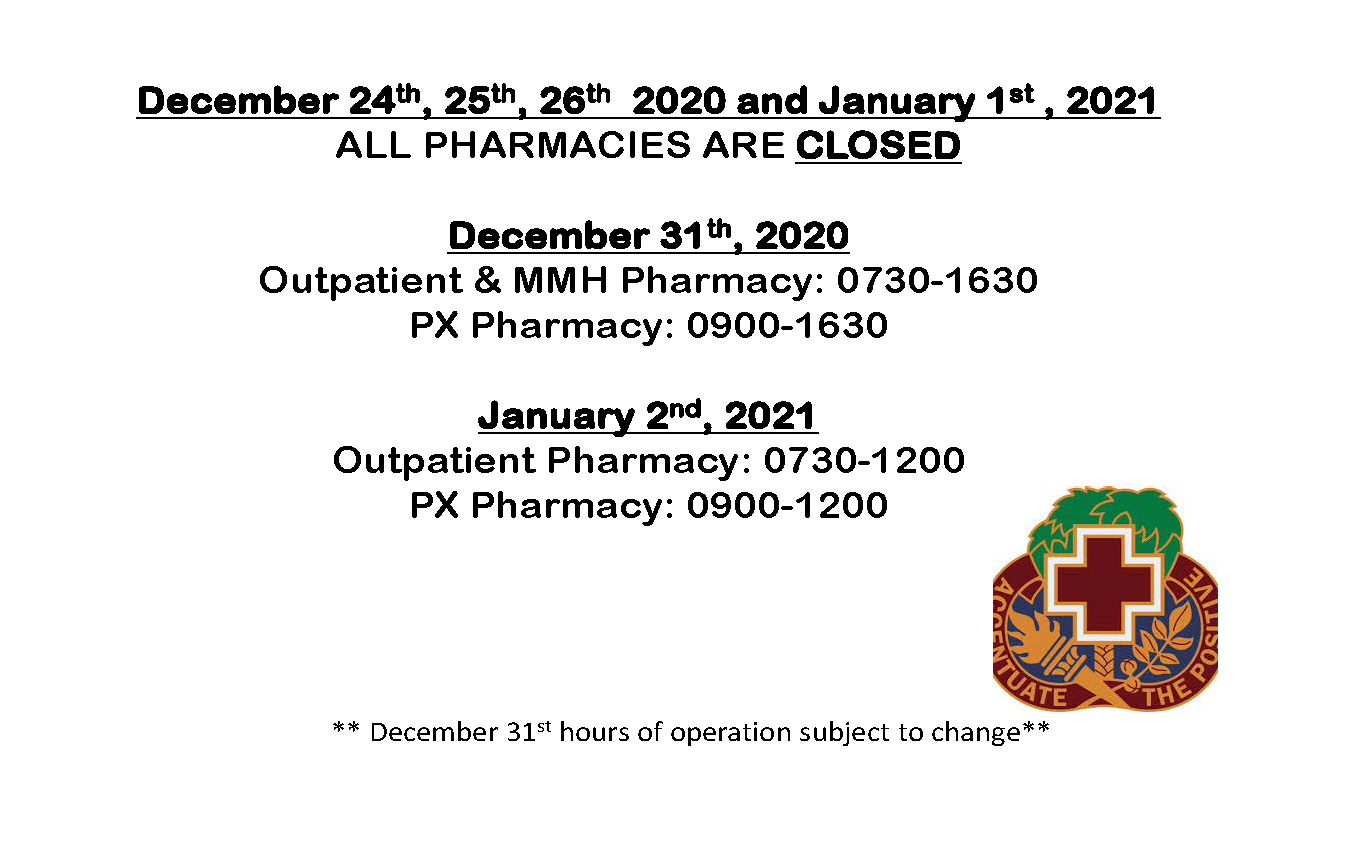 December 24th, 25th, 26th 2020 and January 1st , 2021
ALL PHARMACIES ARE CLOSED

December 31th, 2020
Outpatient & MMH Pharmacy: 0730-1630
PX Pharmacy: 0900-1630

January 2nd, 2021
Outpatient Pharmacy: 0730-1200
PX Pharmacy: 0900-1200

ACCENTUATE THE POSITIVE

** December 31st hours of operation subject to change**